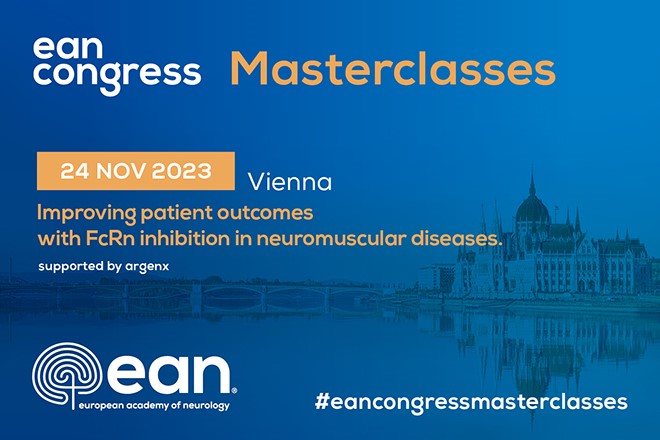 ean congress Masterclasses

24 NOV 2023 Vienna

Improving patient outcomes with FcRn inhibition in neuromuscular diseases.

supported by argenx

ean®
european academy of neurology

#eancongressmasterclasses